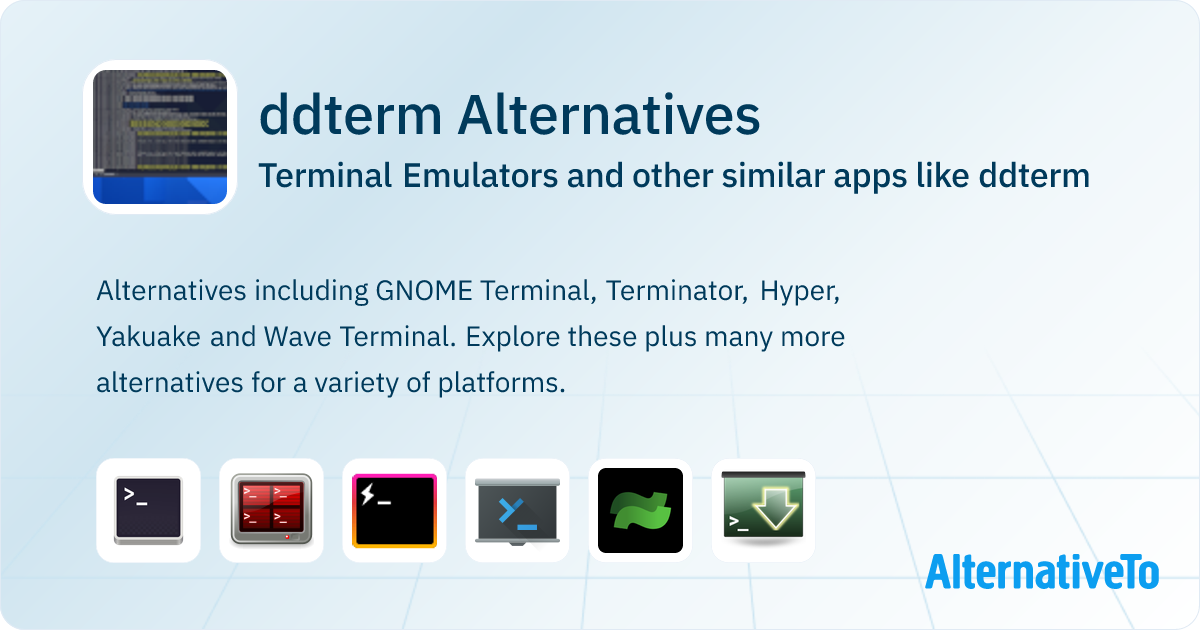 ddterm Alternatives

Terminal Emulators and other similar apps like ddterm

Alternatives including GNOME Terminal, Terminator, Hyper, Yakuake and Wave Terminal. Explore these plus many more alternatives for a variety of platforms.

AlternativeTo